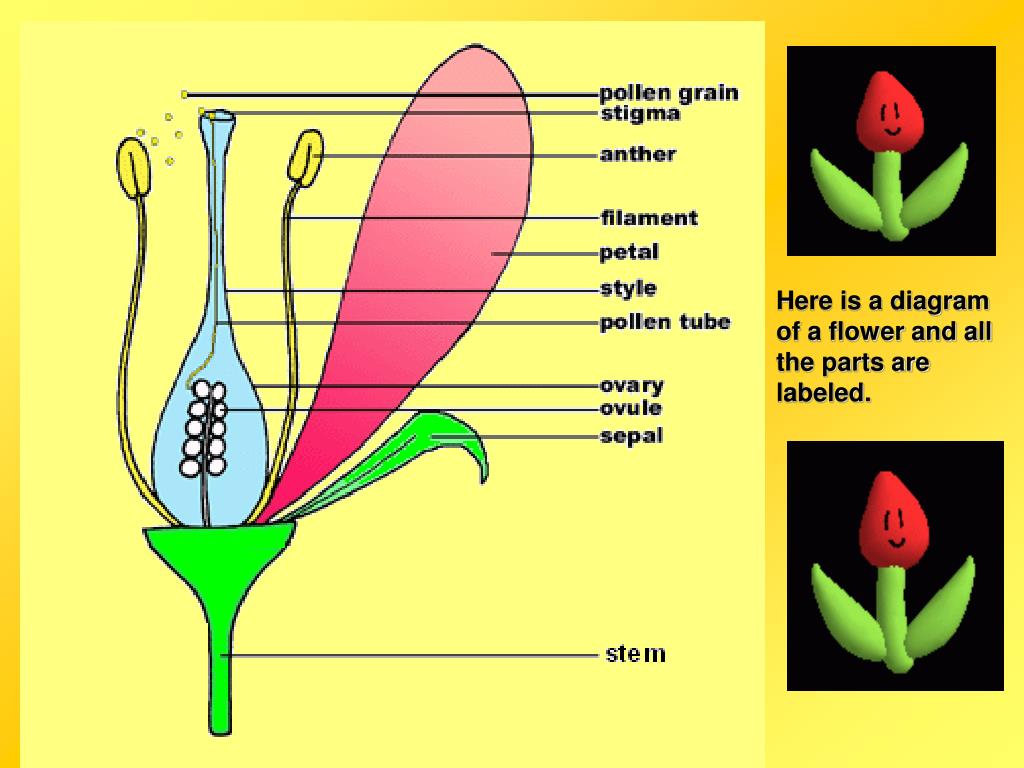 pollen grain
stigma
anther
filament
petal
style
pollen tube
ovary
ovule
sepal
stem

Here is a diagram of a flower and all the parts are labeled.